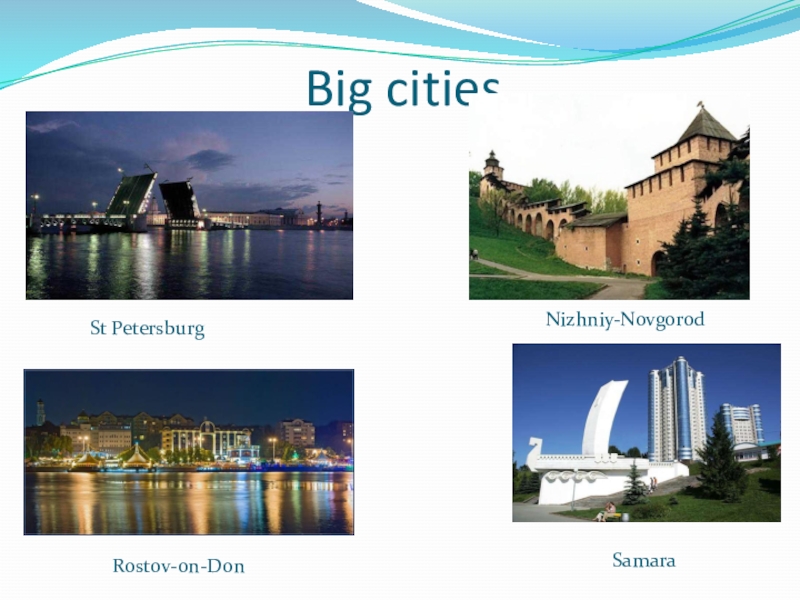 Big cities

St Petersburg

Nizhniy-Novgorod

Rostov-on-Don

Samara